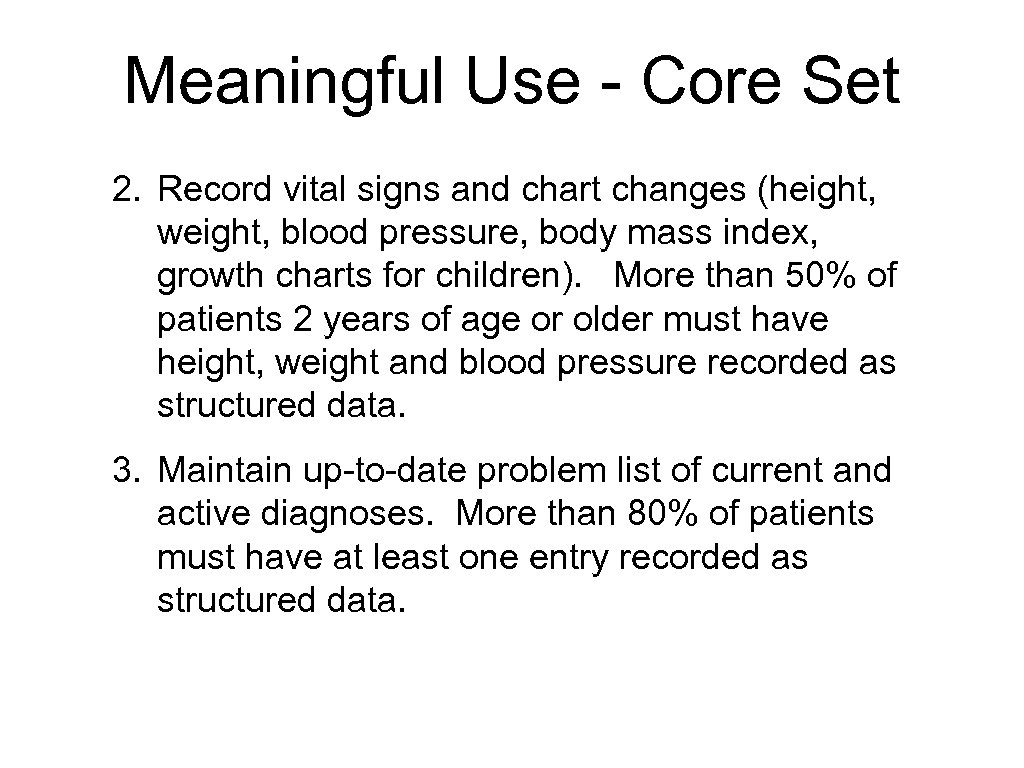 Meaningful Use - Core Set

2. Record vital signs and chart changes (height, weight, blood pressure, body mass index, growth charts for children). More than 50% of patients 2 years of age or older must have height, weight and blood pressure recorded as structured data.

3. Maintain up-to-date problem list of current and active diagnoses. More than 80% of patients must have at least one entry recorded as structured data.